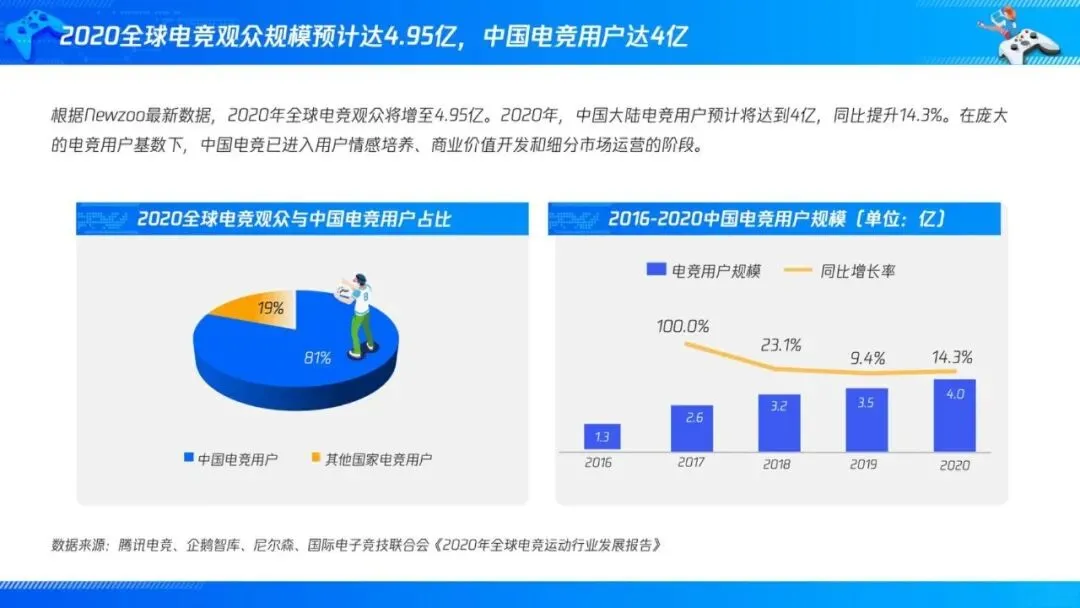 2020全球电竞观众规模预计达4.95亿，中国电竞用户达4亿

根据Newzoo最新数据，2020年全球电竞观众将增至4.95亿。2020年，中国大陆电竞用户预计将达到4亿，同比提升14.3%。在庞大的电竞用户基数下，中国电竞已进入用户情感培养、商业价值开发和细分市场运营的阶段。

2020全球电竞观众与中国电竞用户占比

19%

81%

中国电竞用户 其他国家电竞用户

2016-2020中国电竞用户规模（单位：亿）

电竞用户规模 同比增长率

100.0%
23.1%
9.4%
14.3%

1.3
2.6
3.2
3.5
4.0

2016 2017 2018 2019 2020

数据来源：腾讯电竞、企鹅智库、尼尔森、国际电子竞技联合会《2020年全球电竞运动行业发展报告》